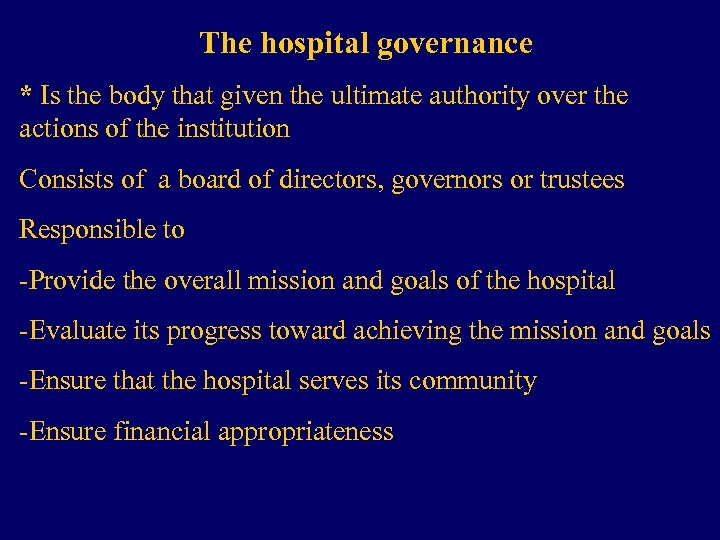 The hospital governance

* Is the body that given the ultimate authority over the actions of the institution

Consists of a board of directors, governors or trustees

Responsible to

-Provide the overall mission and goals of the hospital

-Evaluate its progress toward achieving the mission and goals

-Ensure that the hospital serves its community

-Ensure financial appropriateness